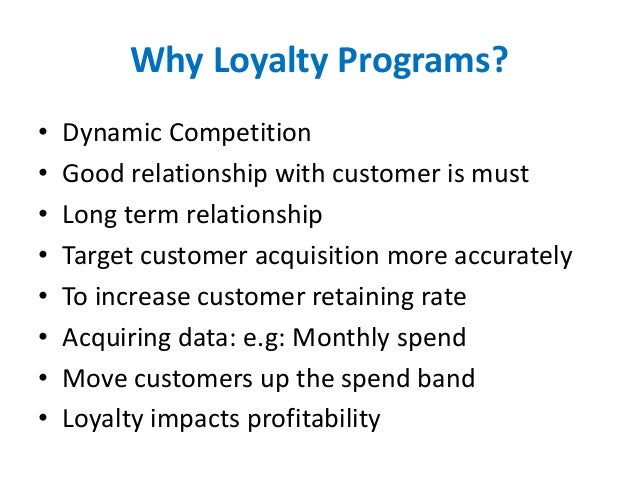 Why Loyalty Programs?

• Dynamic Competition
• Good relationship with customer is must
• Long term relationship
• Target customer acquisition more accurately
• To increase customer retaining rate
• Acquiring data: e.g: Monthly spend
• Move customers up the spend band
• Loyalty impacts profitability